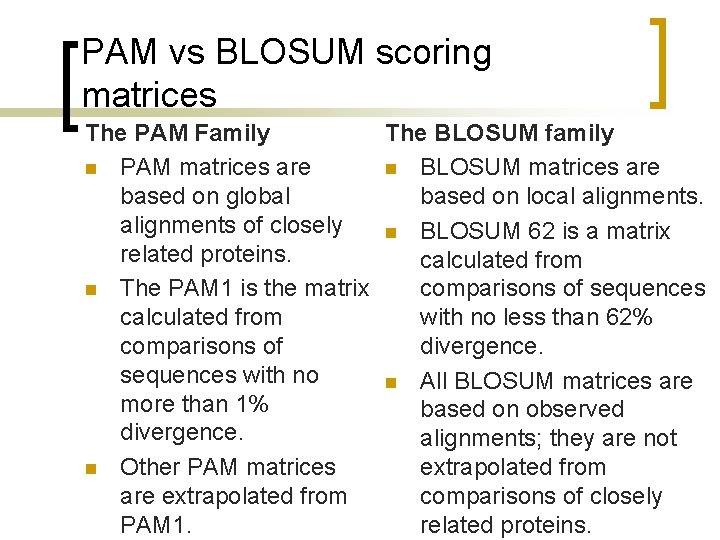 PAM vs BLOSUM scoring matrices

The PAM Family

- PAM matrices are based on global alignments of closely related proteins.
- The PAM1 is the matrix calculated from comparisons of sequences with no more than 1% divergence.
- Other PAM matrices are extrapolated from PAM1.

The BLOSUM family

- BLOSUM matrices are based on local alignments.
- BLOSUM 62 is a matrix calculated from comparisons of sequences with no less than 62% divergence.
- All BLOSUM matrices are based on observed alignments; they are not extrapolated from comparisons of closely related proteins.